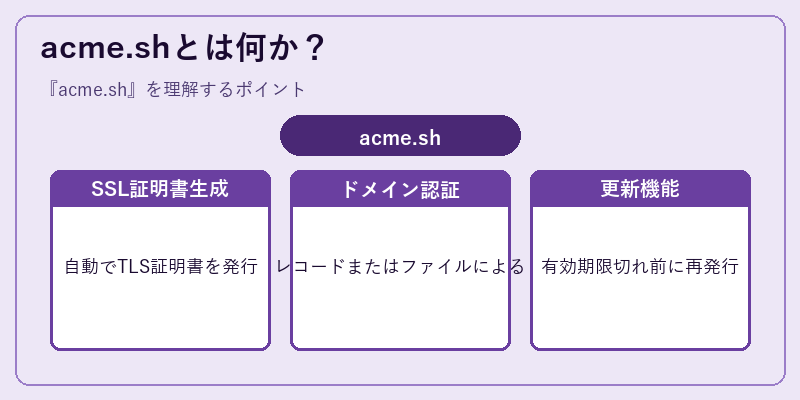 acme.shとは何か？

『acme.sh』を理解するポイント

acme.sh

SSL証明書生成

自動でTLS証明書を発行

ドメイン認証

レコードまたはファイルによる

更新機能

有効期限切れ前に再発行